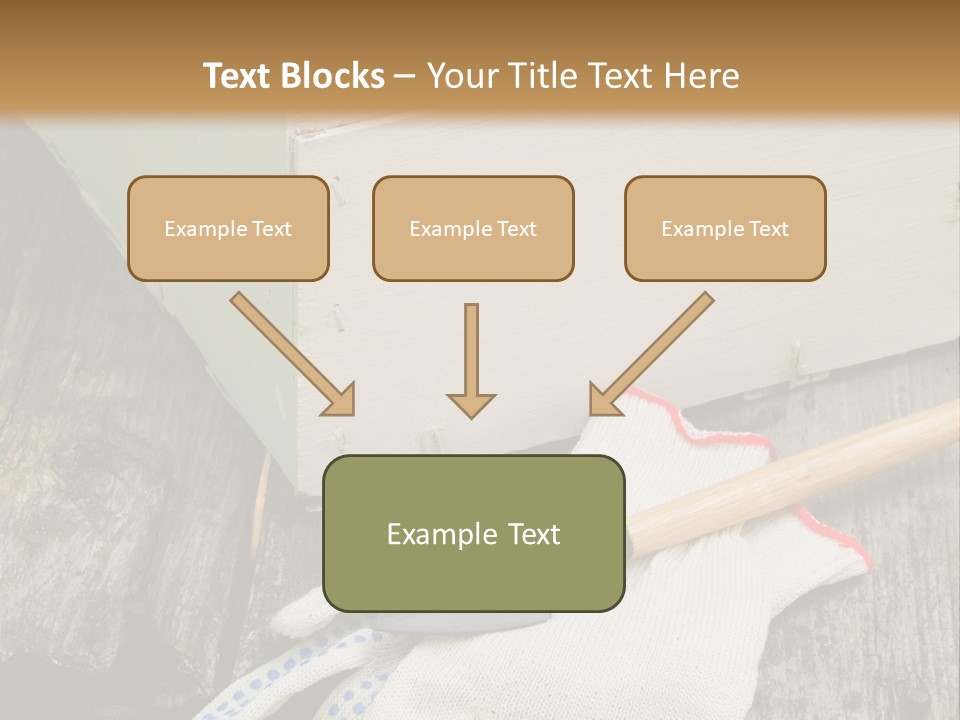 Text Blocks – Your Title Text Here

Example Text

Example Text

Example Text

Example Text